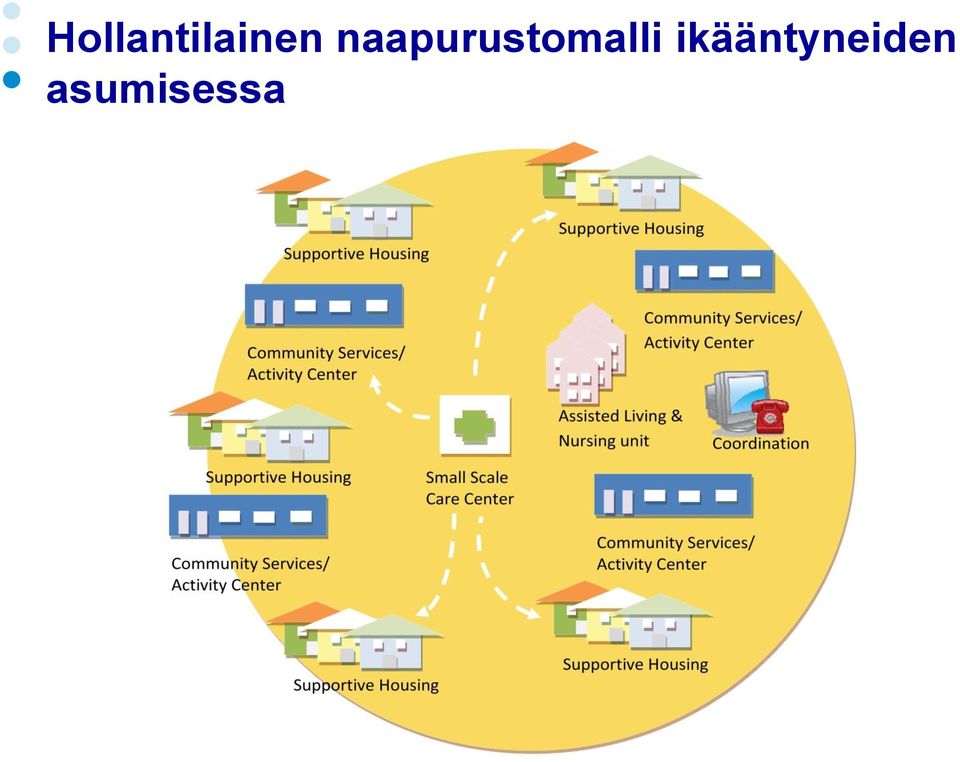 Hollantilainen naapurustomalli ikääntyneiden asumisessa

Supportive Housing

Supportive Housing

Community Services/ Activity Center

Community Services/ Activity Center

Assisted Living & Nursing unit

Coordination

Supportive Housing

Small Scale Care Center

Community Services/ Activity Center

Community Services/ Activity Center

Supportive Housing

Supportive Housing